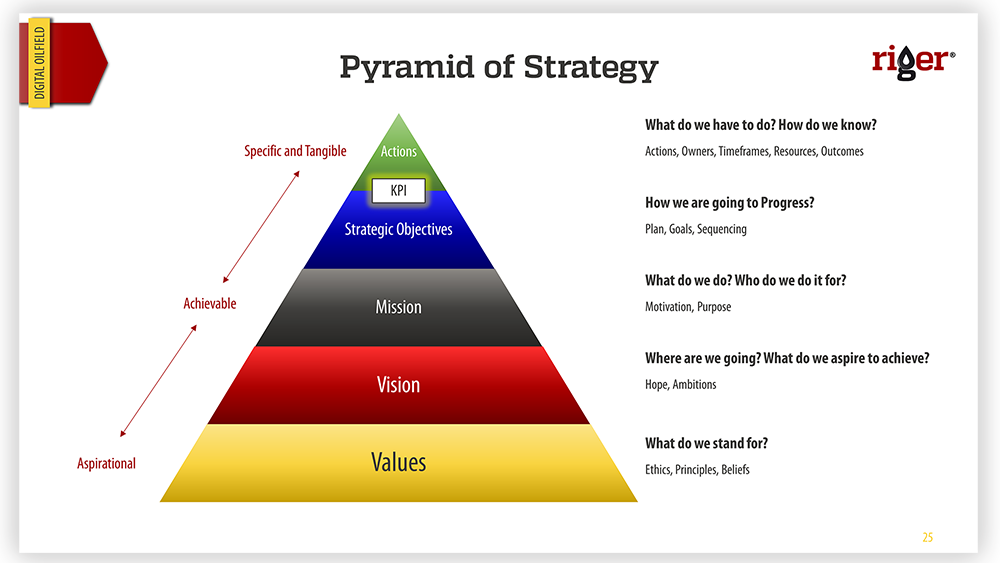 DIGITAL OILFIELD

Pyramid of Strategy

riger®

Specific and Tangible

Achievable

Aspirational

Actions

KPI

Strategic Objectives

Mission

Vision

Values

What do we have to do? How do we know?
Actions, Owners, Timeframes, Resources, Outcomes

How we are going to Progress?
Plan, Goals, Sequencing

What do we do? Who do we do it for?
Motivation, Purpose

Where are we going? What do we aspire to achieve?
Hope, Ambitions

What do we stand for?
Ethics, Principles, Beliefs

25